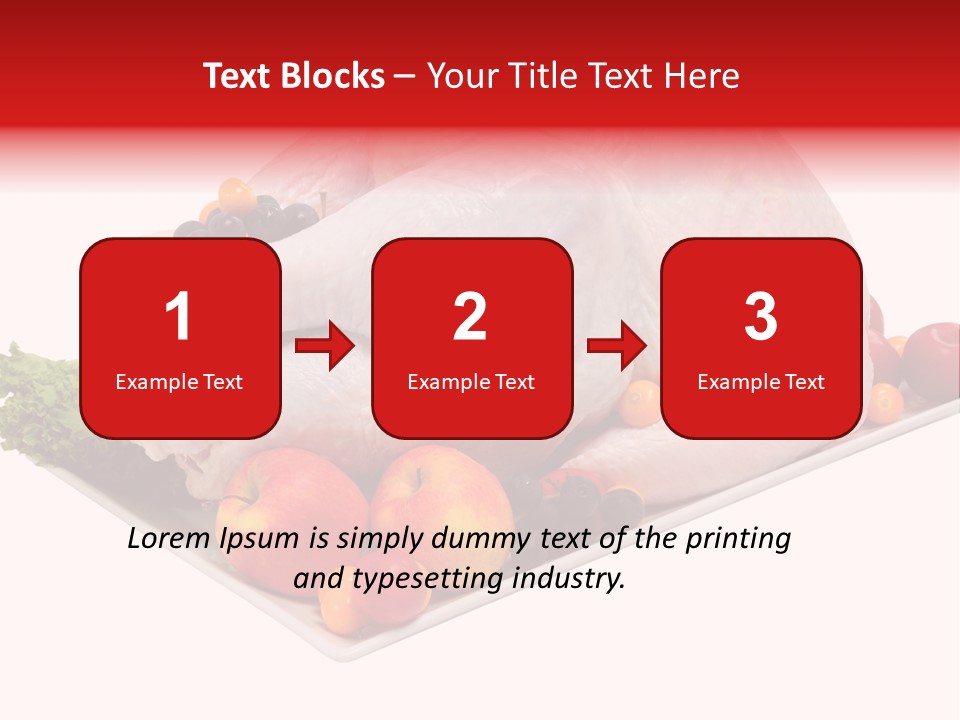 Text Blocks – Your Title Text Here

1
Example Text

2
Example Text

3
Example Text

Lorem Ipsum is simply dummy text of the printing and typesetting industry.